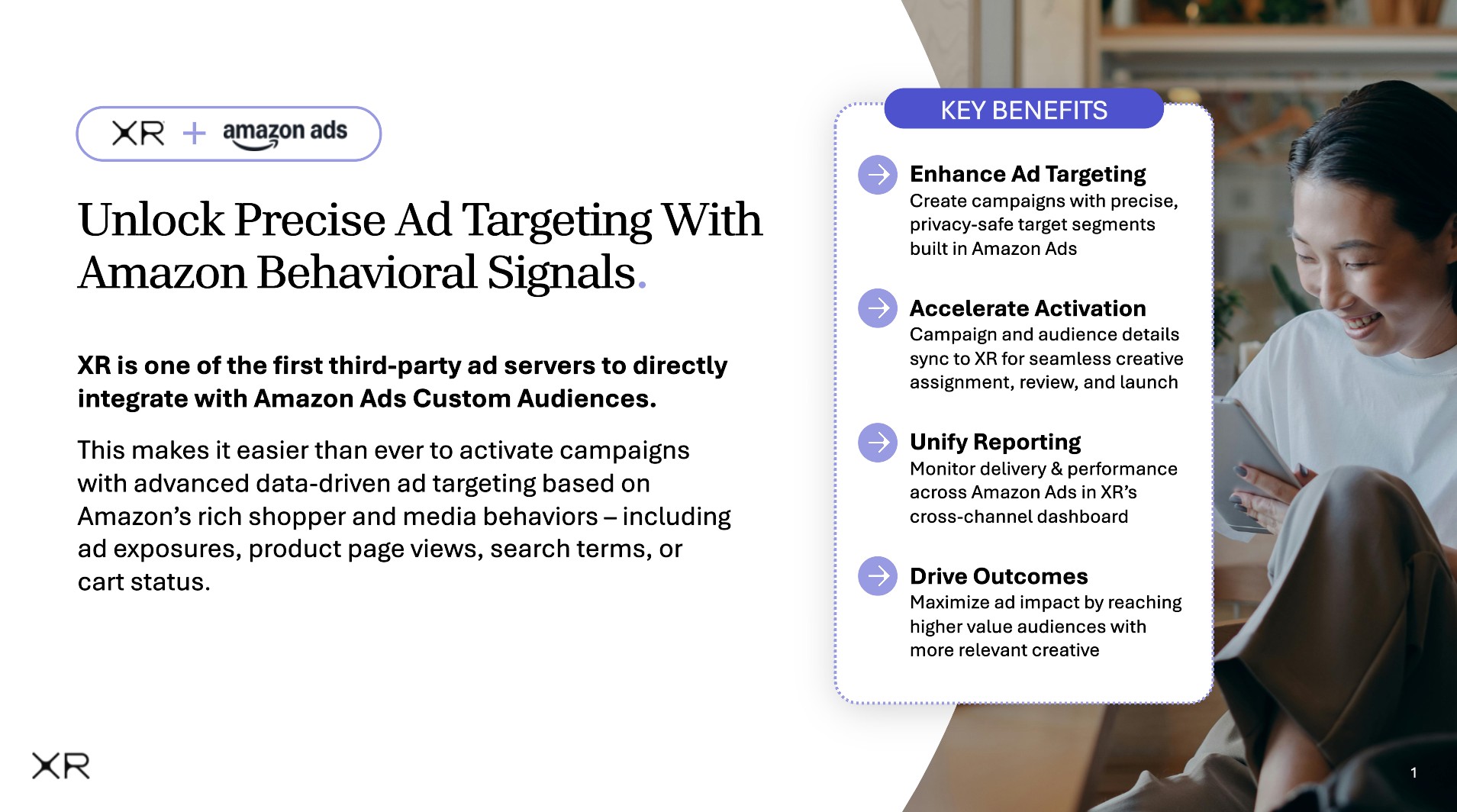 XR + amazon ads

Unlock Precise Ad Targeting With Amazon Behavioral Signals.

XR is one of the first third-party ad servers to directly integrate with Amazon Ads Custom Audiences.

This makes it easier than ever to activate campaigns with advanced data-driven ad targeting based on Amazon's rich shopper and media behaviors – including ad exposures, product page views, search terms, or cart status.

KEY BENEFITS

Enhance Ad Targeting
Create campaigns with precise, privacy-safe target segments built in Amazon Ads

Accelerate Activation
Campaign and audience details sync to XR for seamless creative assignment, review, and launch

Unify Reporting
Monitor delivery & performance across Amazon Ads in XR's cross-channel dashboard

Drive Outcomes
Maximize ad impact by reaching higher value audiences with more relevant creative

XR

1